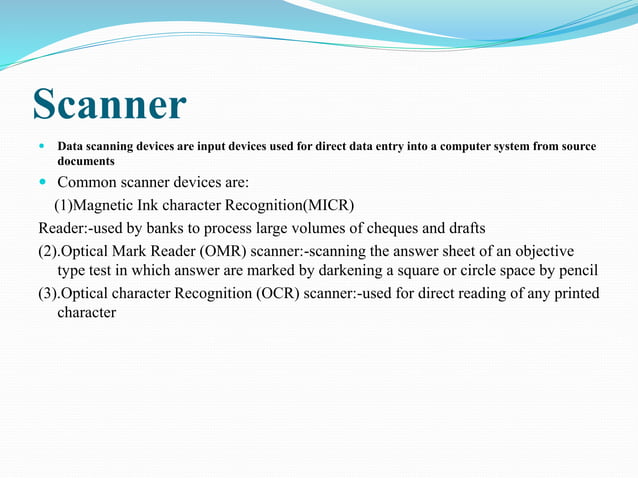 Scanner

Data scanning devices are input devices used for direct data entry into a computer system from source documents

Common scanner devices are:

(1)Magnetic Ink character Recognition(MICR)

Reader:-used by banks to process large volumes of cheques and drafts

(2).Optical Mark Reader (OMR) scanner:-scanning the answer sheet of an objective type test in which answer are marked by darkening a square or circle space by pencil

(3).Optical character Recognition (OCR) scanner:-used for direct reading of any printed character